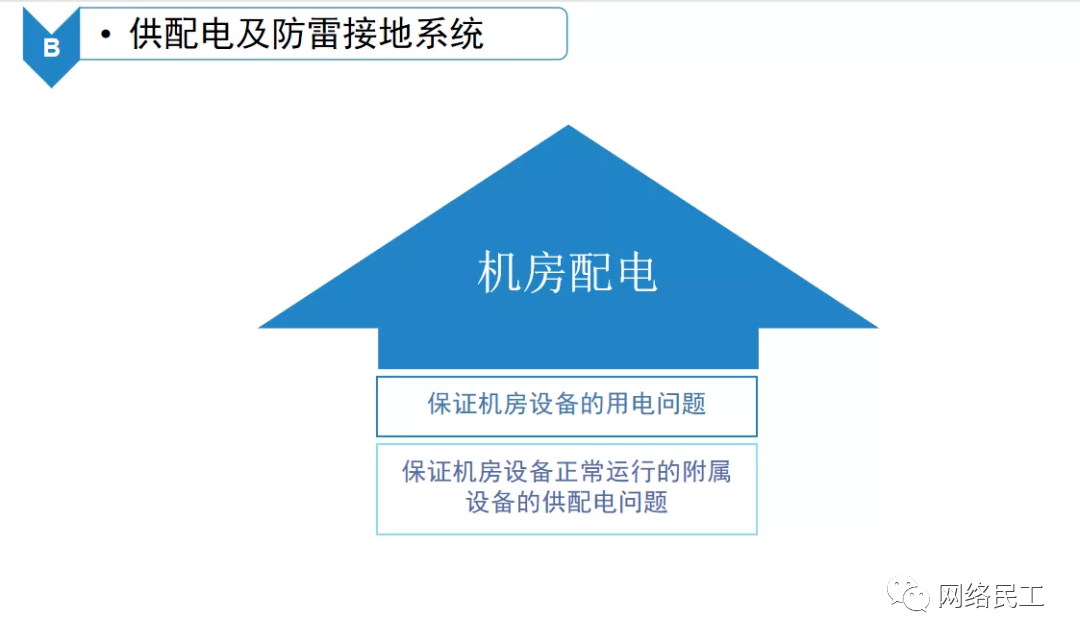 B

• 供配电及防雷接地系统

机房配电

保证机房设备的用电问题

保证机房设备正常运行的附属设备的供配电问题

网络民工